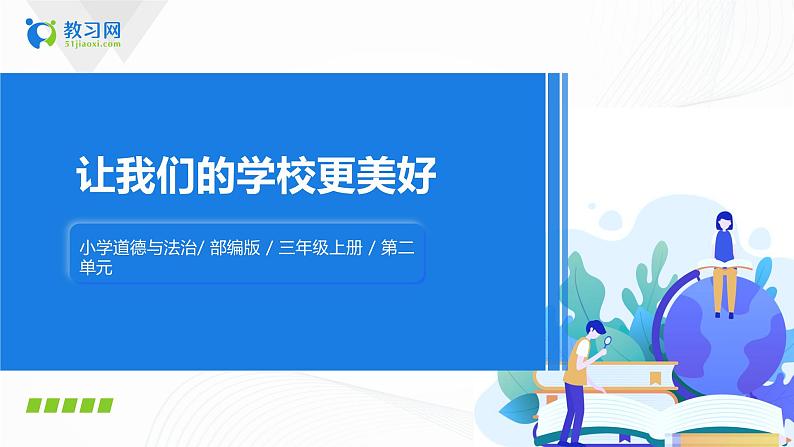 教习网
51jiaoxi.com

让我们的学校更美好

小学道德与法治/ 部编版 / 三年级上册 / 第二单元